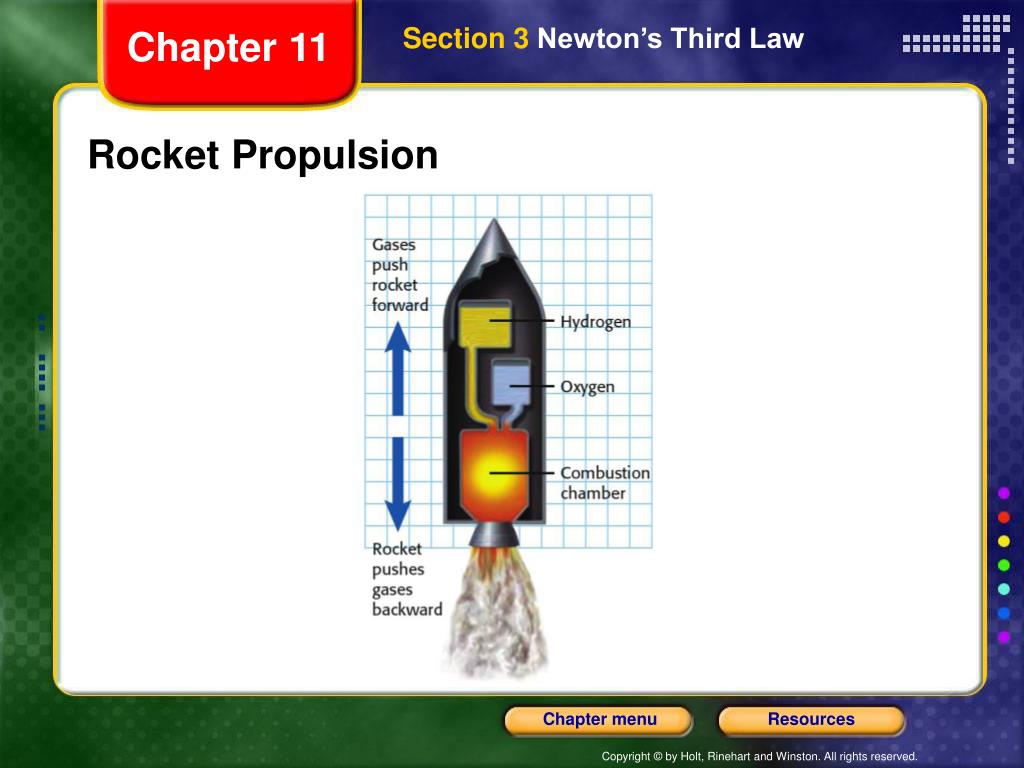 Chapter 11

Section 3 Newton's Third Law

Rocket Propulsion

Gases push rocket forward

Hydrogen

Oxygen

Combustion chamber

Rocket pushes gases backward

Chapter menu

Resources

Copyright © by Holt, Rinehart and Winston. All rights reserved.